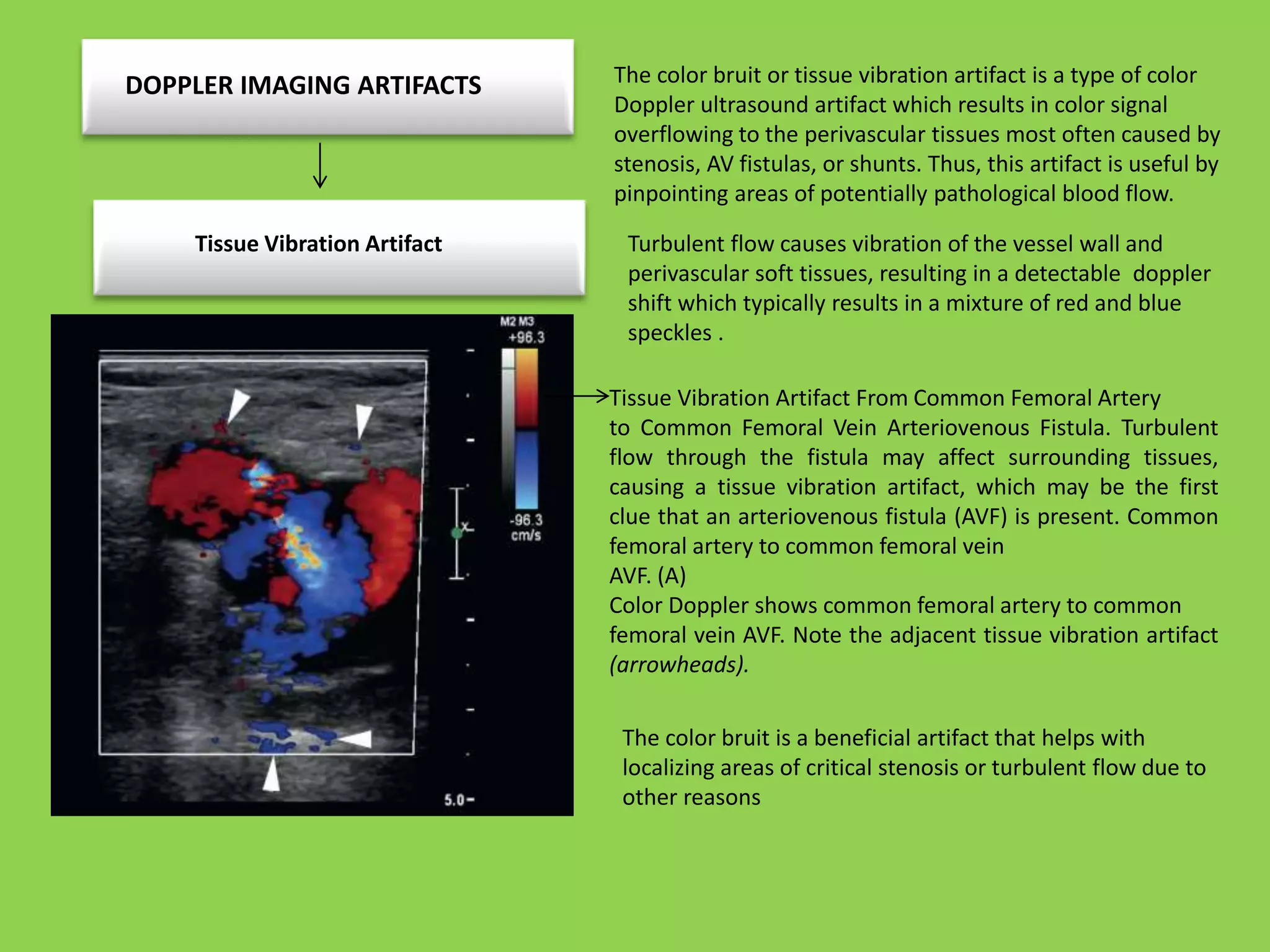 DOPPLER IMAGING ARTIFACTS

Tissue Vibration Artifact

M2 M3
+96.3

-96.3
cm/s

5.0

The color bruit or tissue vibration artifact is a type of color Doppler ultrasound artifact which results in color signal overflowing to the perivascular tissues most often caused by stenosis, AV fistulas, or shunts. Thus, this artifact is useful by pinpointing areas of potentially pathological blood flow.

Turbulent flow causes vibration of the vessel wall and perivascular soft tissues, resulting in a detectable doppler shift which typically results in a mixture of red and blue speckles .

Tissue Vibration Artifact From Common Femoral Artery to Common Femoral Vein Arteriovenous Fistula. Turbulent flow through the fistula may affect surrounding tissues, causing a tissue vibration artifact, which may be the first clue that an arteriovenous fistula (AVF) is present. Common femoral artery to common femoral vein
AVF. (A)
Color Doppler shows common femoral artery to common femoral vein AVF. Note the adjacent tissue vibration artifact (arrowheads).

The color bruit is a beneficial artifact that helps with localizing areas of critical stenosis or turbulent flow due to other reasons